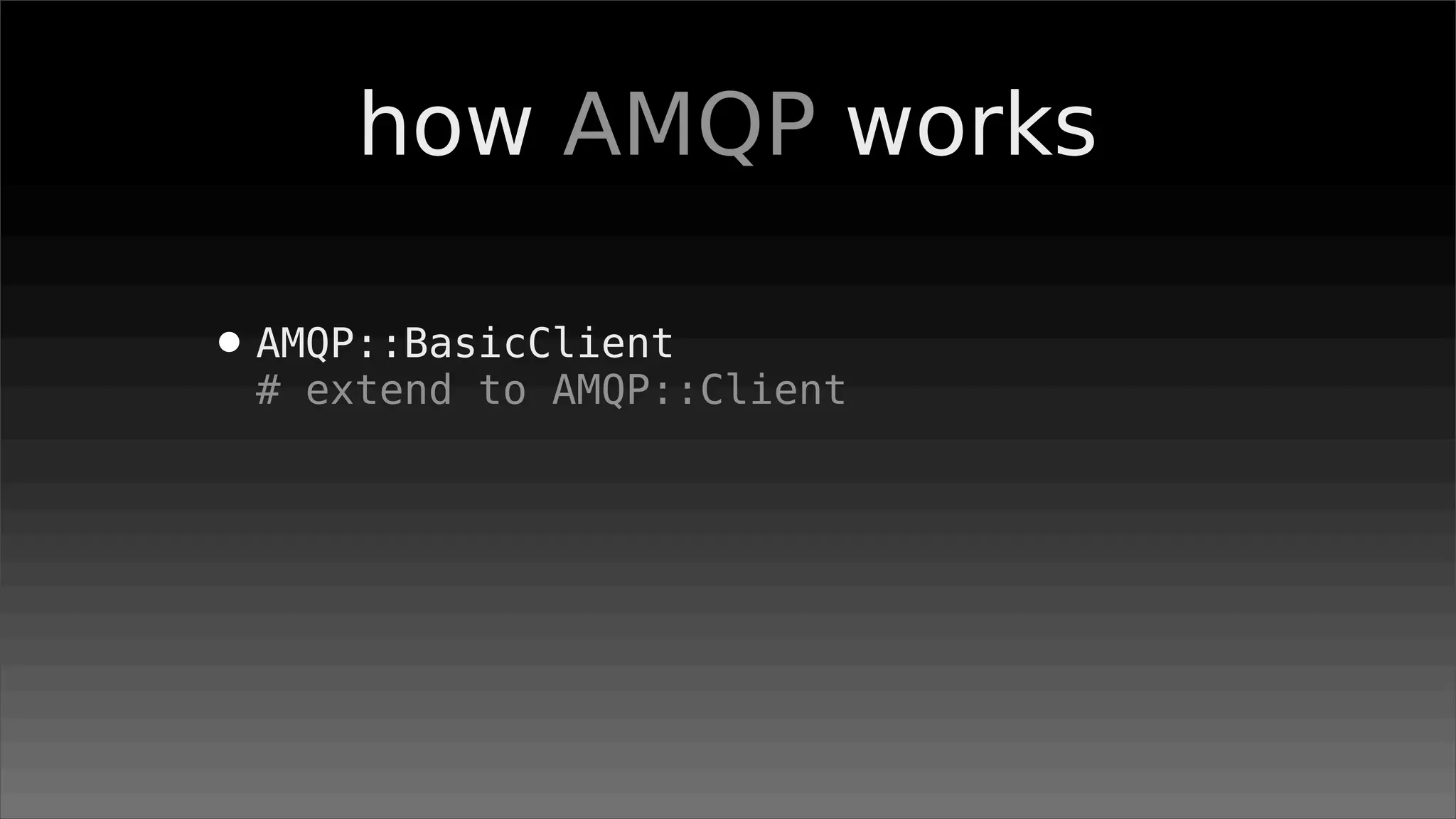 how AMQP works

• AMQP::BasicClient
# extend to AMQP::Client